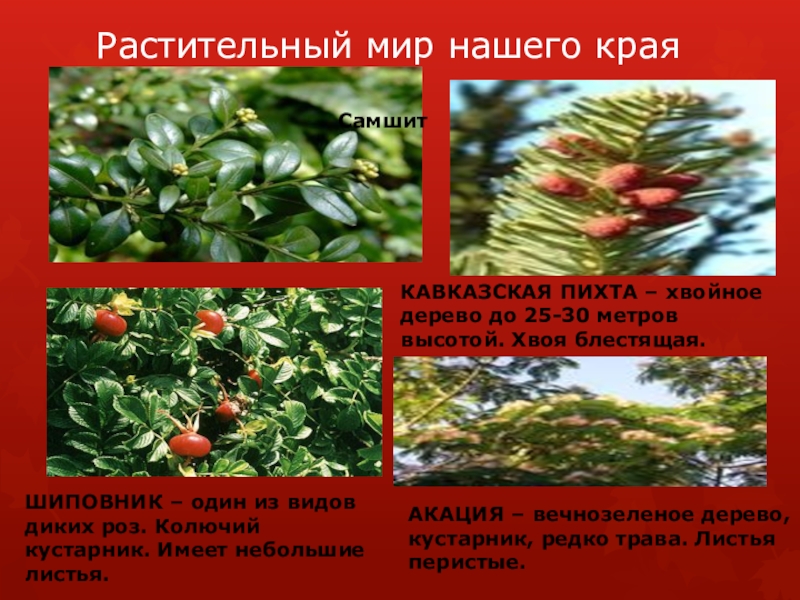 Растительный мир нашего края

Самшит

КАВКАЗСКАЯ ПИХТА – хвойное дерево до 25-30 метров высотой. Хвоя блестящая.

ШИПОВНИК – один из видов диких роз. Колючий кустарник. Имеет небольшие листья.

АКАЦИЯ – вечнозеленое дерево, кустарник, редко трава. Листья перистые.